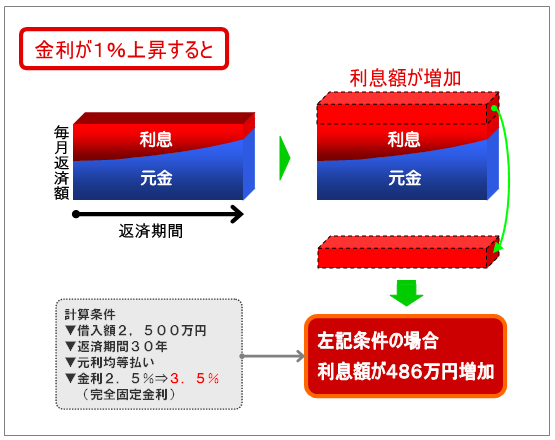 金利が1％上昇すると

毎月返済額

利息

元金

返済期間

利息額が増加

利息

元金

計算条件
▼借入額２，５００万円
▼返済期間３０年
▼元利均等払い
▼金利２．５％⇒３．５％
（完全固定金利）

左記条件の場合
利息額が486万円増加